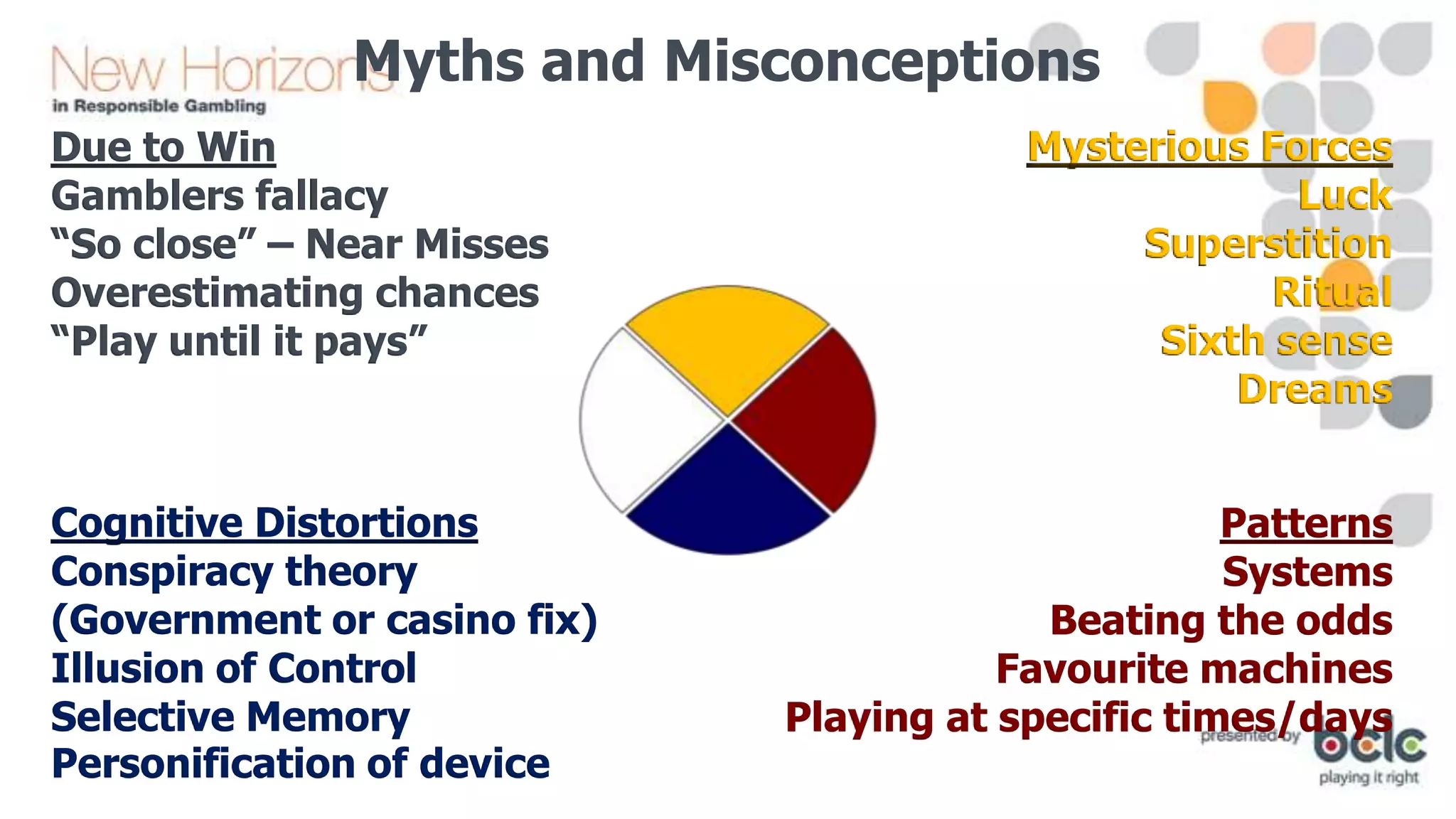 New Horizons
in Responsible Gambling

Myths and Misconceptions

Due to Win
Gamblers fallacy
"So close" – Near Misses
Overestimating chances
"Play until it pays"

Mysterious Forces
Luck
Superstition
Ritual
Sixth sense
Dreams

Cognitive Distortions
Conspiracy theory
(Government or casino fix)
Illusion of Control
Selective Memory
Personification of device

Patterns
Systems
Beating the odds
Favourite machines
Playing at specific times/days

presented by
bclc
playing it right